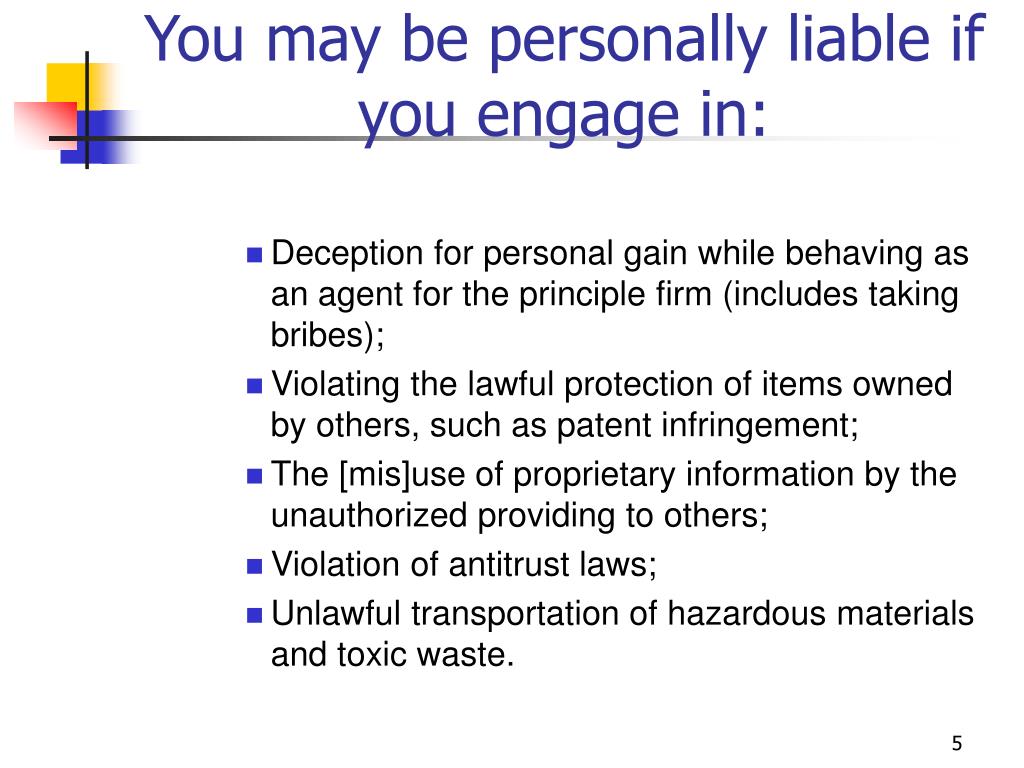 You may be personally liable if you engage in:

- Deception for personal gain while behaving as an agent for the principle firm (includes taking bribes);
- Violating the lawful protection of items owned by others, such as patent infringement;
- The [mis]use of proprietary information by the unauthorized providing to others;
- Violation of antitrust laws;
- Unlawful transportation of hazardous materials and toxic waste.

5